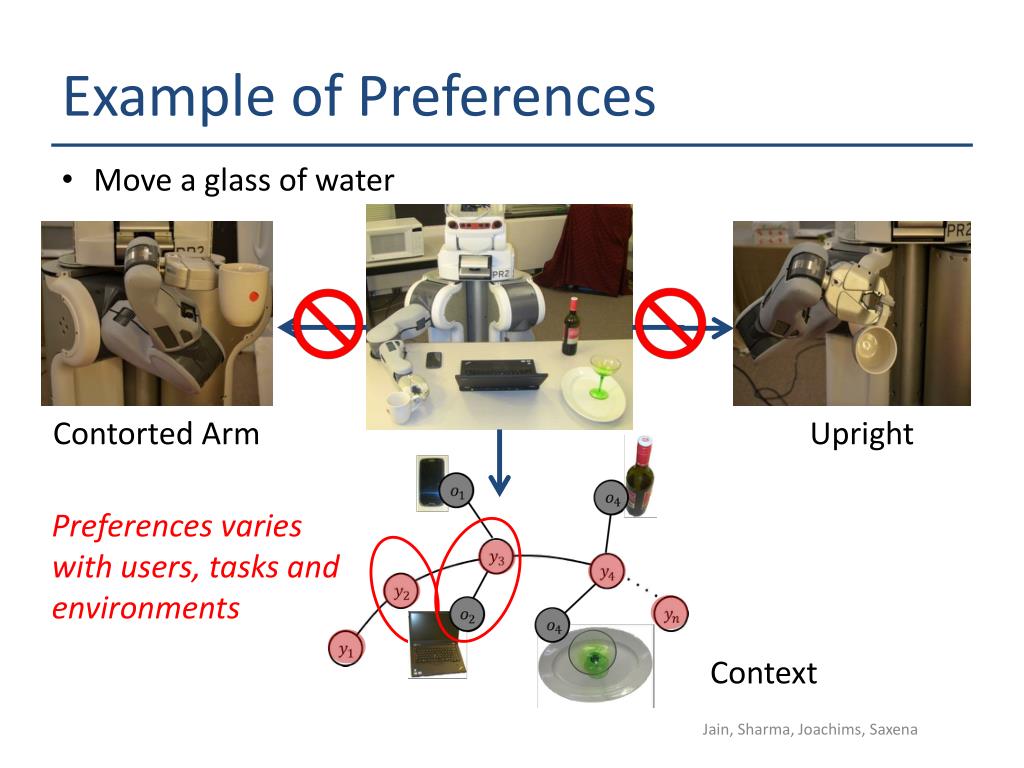 Example of Preferences

• Move a glass of water

PR2

PR2

PR2

Contorted Arm

Upright

Preferences varies with users, tasks and environments

$o_1$

$o_4$

$y_3$

$y_4$

$y_2$

$o_2$

$o_4$

$y_n$

$y_1$

Context

Jain, Sharma, Joachims, Saxena